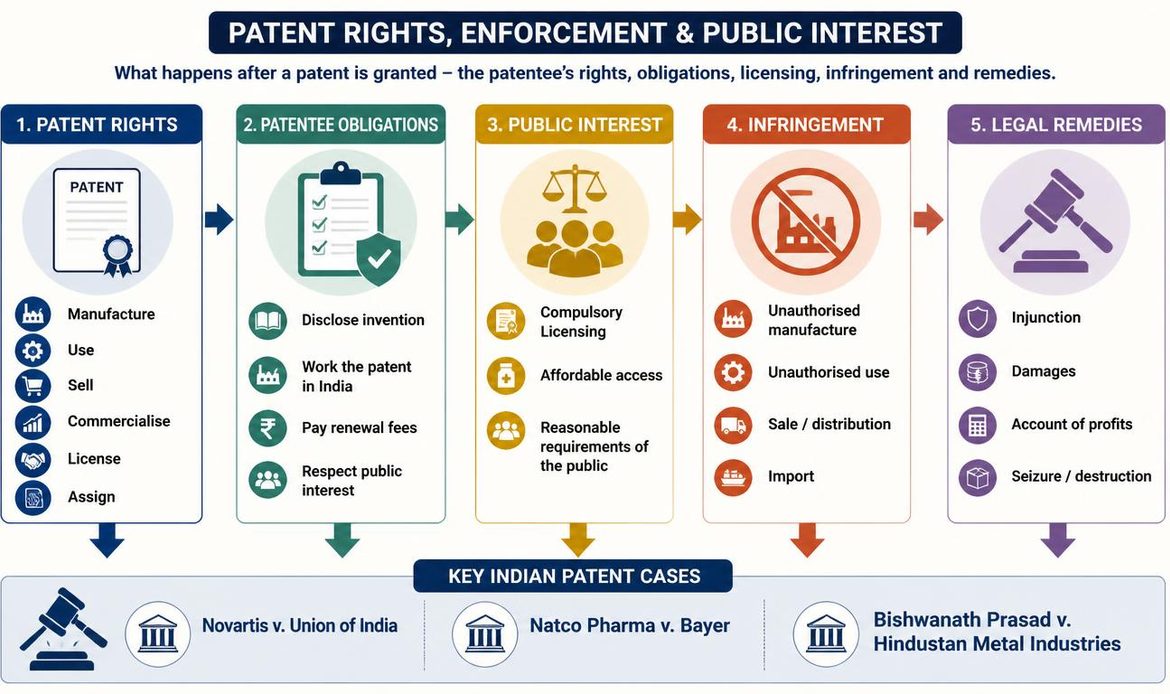 PATENT RIGHTS, ENFORCEMENT & PUBLIC INTEREST

What happens after a patent is granted – the patentee's rights, obligations, licensing, infringement and remedies.

1. PATENT RIGHTS

PATENT

Manufacture
Use
Sell
Commercialise
License
Assign

2. PATENTEE OBLIGATIONS

Disclose invention
Work the patent in India
Pay renewal fees
Respect public interest

3. PUBLIC INTEREST

Compulsory Licensing
Affordable access
Reasonable requirements of the public

4. INFRINGEMENT

Unauthorised manufacture
Unauthorised use
Sale / distribution
Import

5. LEGAL REMEDIES

Injunction
Damages
Account of profits
Seizure / destruction

KEY INDIAN PATENT CASES

Novartis v. Union of India

Natco Pharma v. Bayer

Bishwanath Prasad v. Hindustan Metal Industries